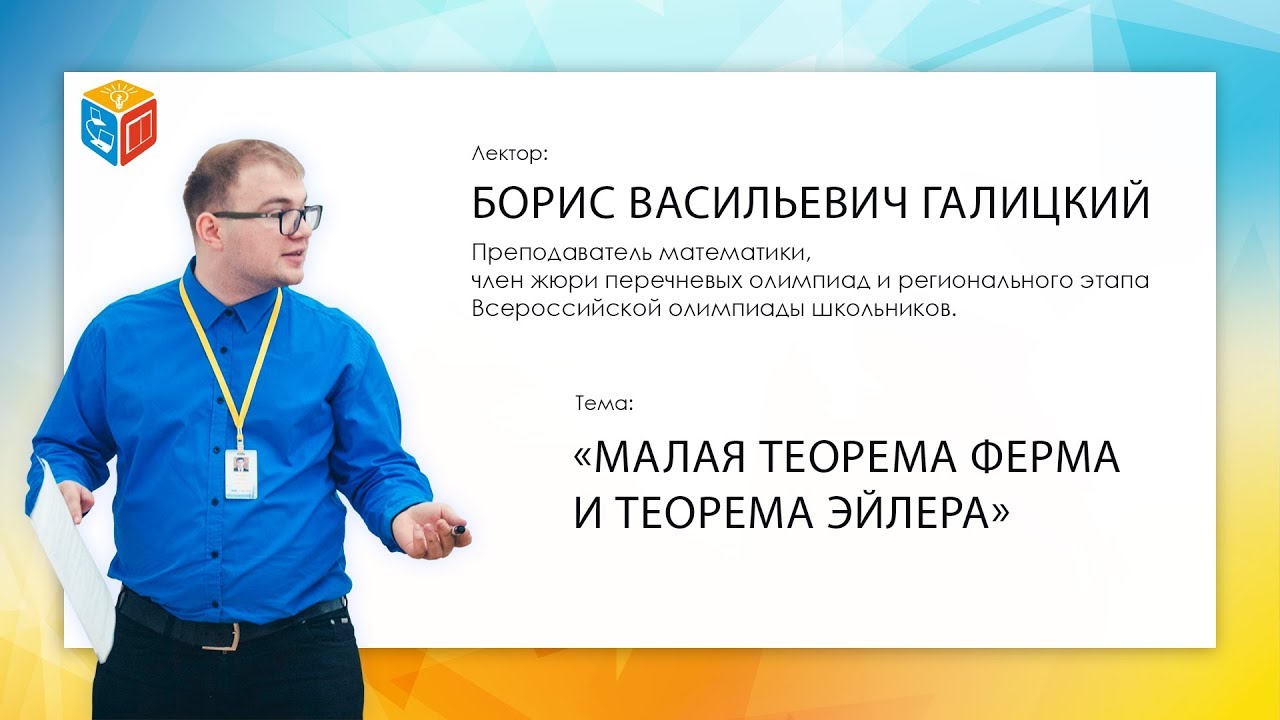 Лектор:

БОРИС ВАСИЛЬЕВИЧ ГАЛИЦКИЙ

Преподаватель математики,
член жюри перечневых олимпиад и регионального этапа Всероссийской олимпиады школьников.

Тема:

«МАЛАЯ ТЕОРЕМА ФЕРМА И ТЕОРЕМА ЭЙЛЕРА»